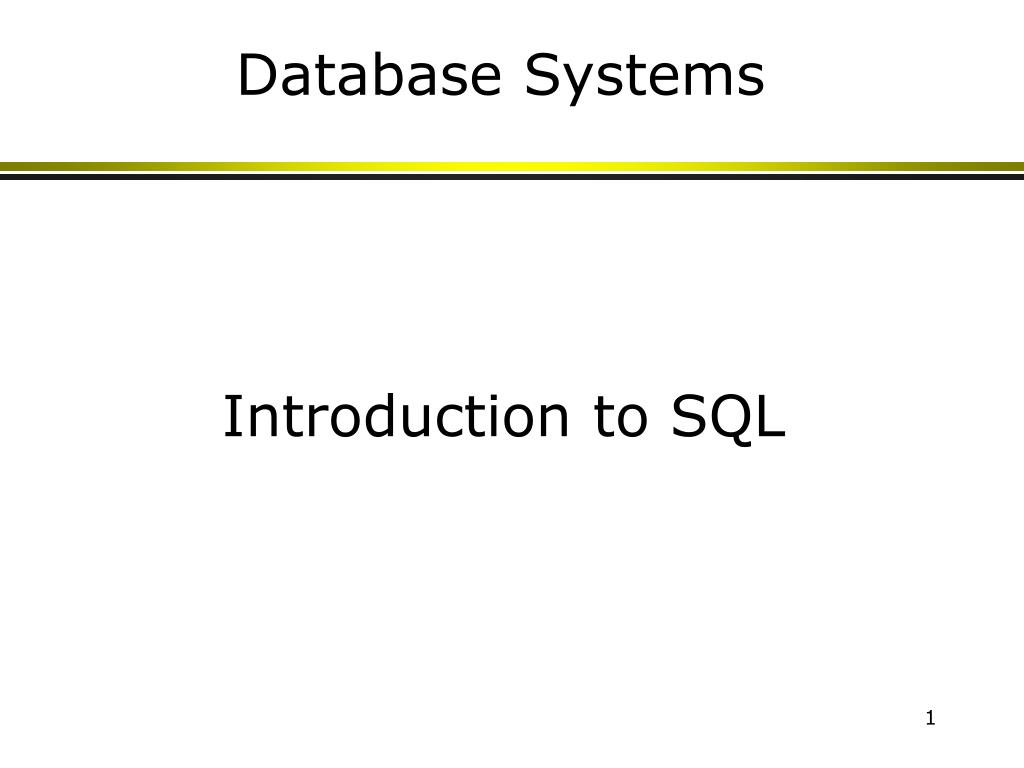 Database Systems

Introduction to SQL

1